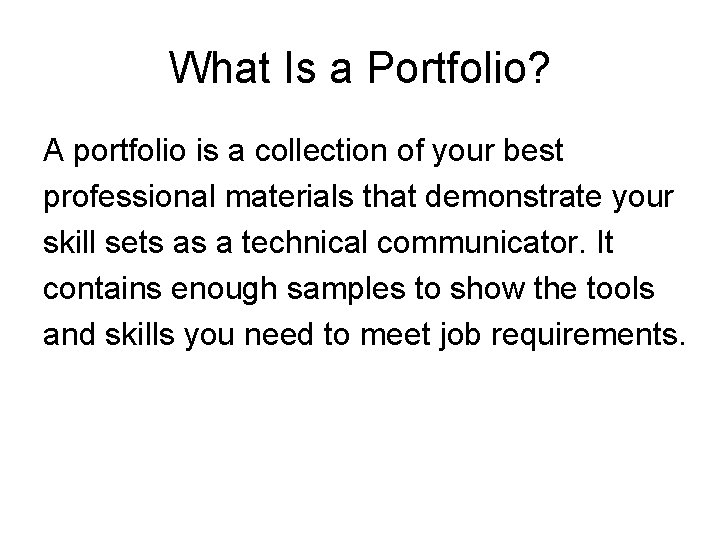 What Is a Portfolio?

A portfolio is a collection of your best professional materials that demonstrate your skill sets as a technical communicator. It contains enough samples to show the tools and skills you need to meet job requirements.